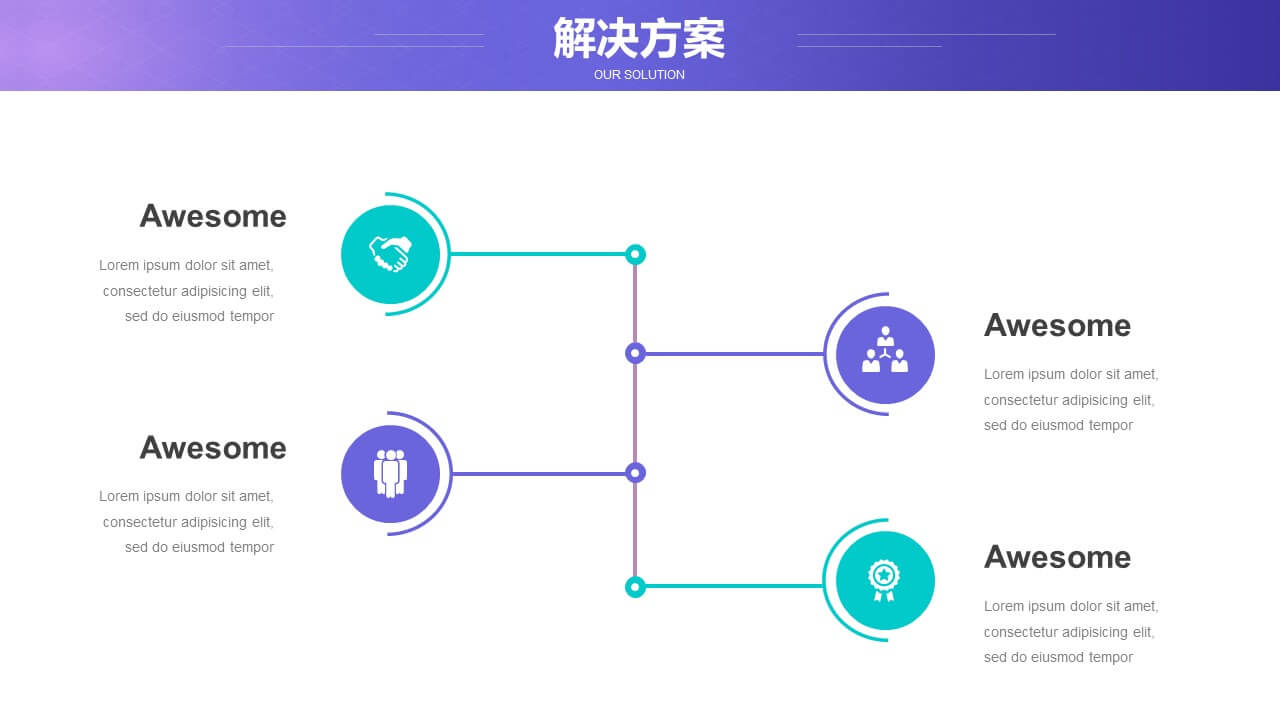 解决方案
OUR SOLUTION

Awesome
Lorem ipsum dolor sit amet, consectetur adipisicing elit, sed do eiusmod tempor

Awesome
Lorem ipsum dolor sit amet, consectetur adipisicing elit, sed do eiusmod tempor

Awesome
Lorem ipsum dolor sit amet, consectetur adipisicing elit, sed do eiusmod tempor

Awesome
Lorem ipsum dolor sit amet, consectetur adipisicing elit, sed do eiusmod tempor